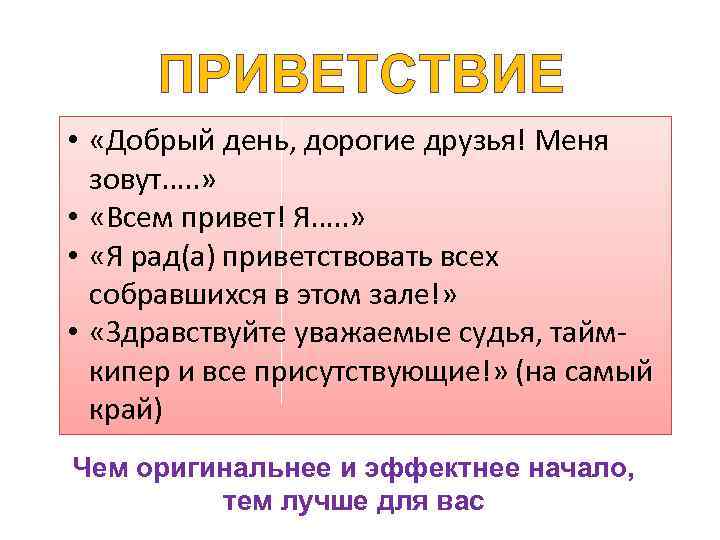 ПРИВЕТСТВИЕ

• «Добрый день, дорогие друзья! Меня зовут.....»
• «Всем привет! Я.....»
• «Я рад(а) приветствовать всех собравшихся в этом зале!»
• «Здравствуйте уважаемые судья, тайм-кипер и все присутствующие!» (на самый край)

Чем оригинальнее и эффектнее начало, тем лучше для вас